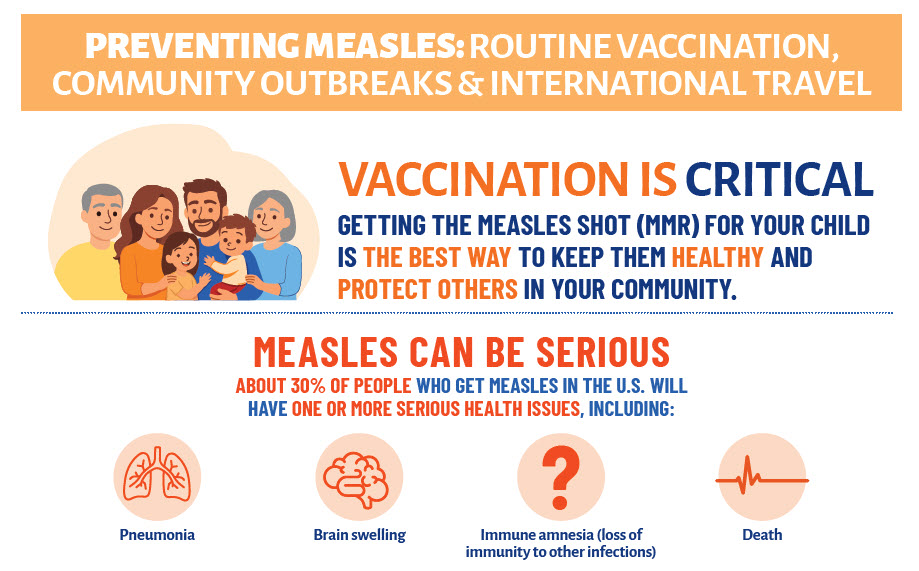 PREVENTING MEASLES: ROUTINE VACCINATION, COMMUNITY OUTBREAKS & INTERNATIONAL TRAVEL

VACCINATION IS CRITICAL

GETTING THE MEASLES SHOT (MMR) FOR YOUR CHILD IS THE BEST WAY TO KEEP THEM HEALTHY AND PROTECT OTHERS IN YOUR COMMUNITY.

MEASLES CAN BE SERIOUS

ABOUT 30% OF PEOPLE WHO GET MEASLES IN THE U.S. WILL HAVE ONE OR MORE SERIOUS HEALTH ISSUES, INCLUDING:

?

Pneumonia

Brain swelling

Immune amnesia (loss of immunity to other infections)

Death